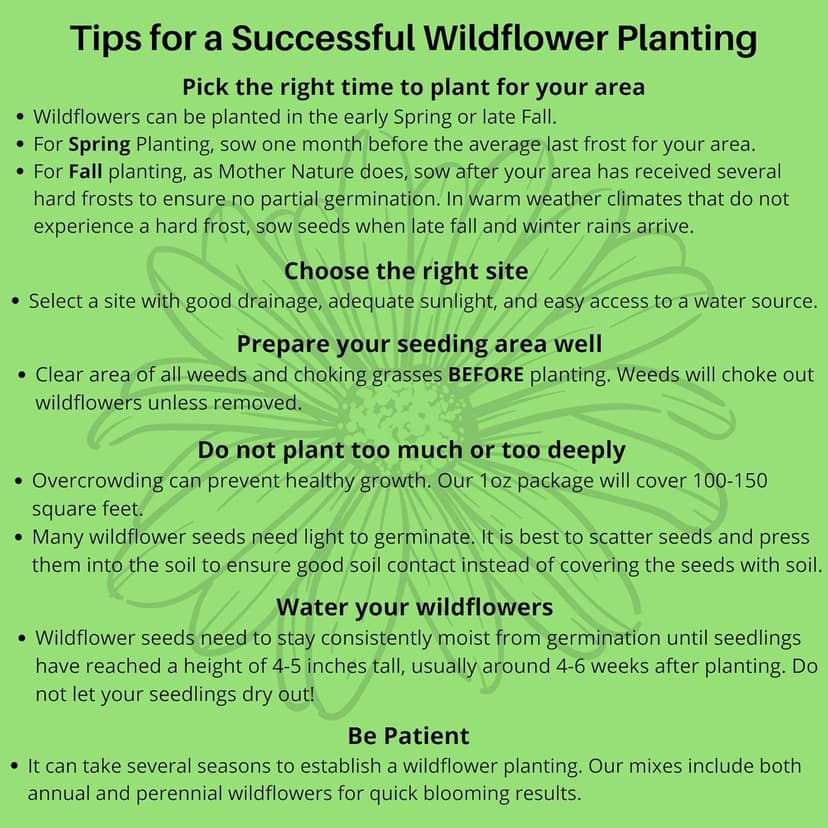 Tips for a Successful Wildflower Planting

Pick the right time to plant for your area

• Wildflowers can be planted in the early Spring or late Fall.
• For Spring Planting, sow one month before the average last frost for your area.
• For Fall planting, as Mother Nature does, sow after your area has received several hard frosts to ensure no partial germination. In warm weather climates that do not experience a hard frost, sow seeds when late fall and winter rains arrive.

Choose the right site

• Select a site with good drainage, adequate sunlight, and easy access to a water source.

Prepare your seeding area well

• Clear area of all weeds and choking grasses BEFORE planting. Weeds will choke out wildflowers unless removed.

Do not plant too much or too deeply

• Overcrowding can prevent healthy growth. Our 1oz package will cover 100-150 square feet.
• Many wildflower seeds need light to germinate. It is best to scatter seeds and press them into the soil to ensure good soil contact instead of covering the seeds with soil.

Water your wildflowers

• Wildflower seeds need to stay consistently moist from germination until seedlings have reached a height of 4-5 inches tall, usually around 4-6 weeks after planting. Do not let your seedlings dry out!

Be Patient

• It can take several seasons to establish a wildflower planting. Our mixes include both annual and perennial wildflowers for quick blooming results.